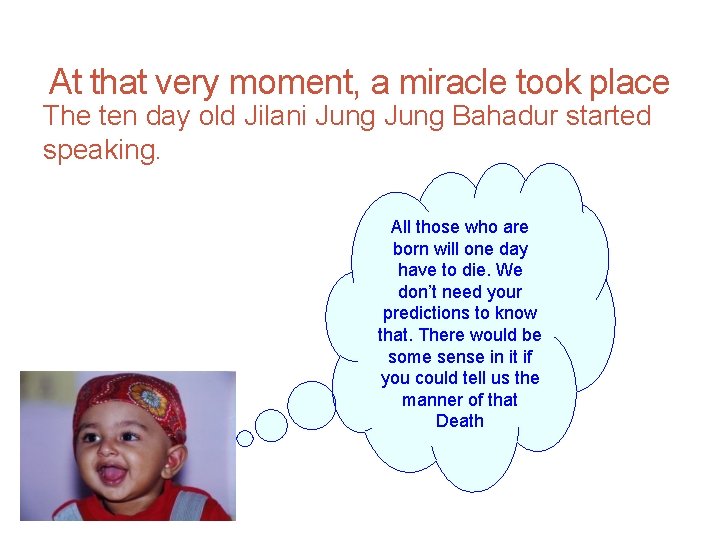 At that very moment, a miracle took place

The ten day old Jilani Jung Jung Bahadur started speaking.

All those who are born will one day have to die. We don't need your predictions to know that. There would be some sense in it if you could tell us the manner of that Death